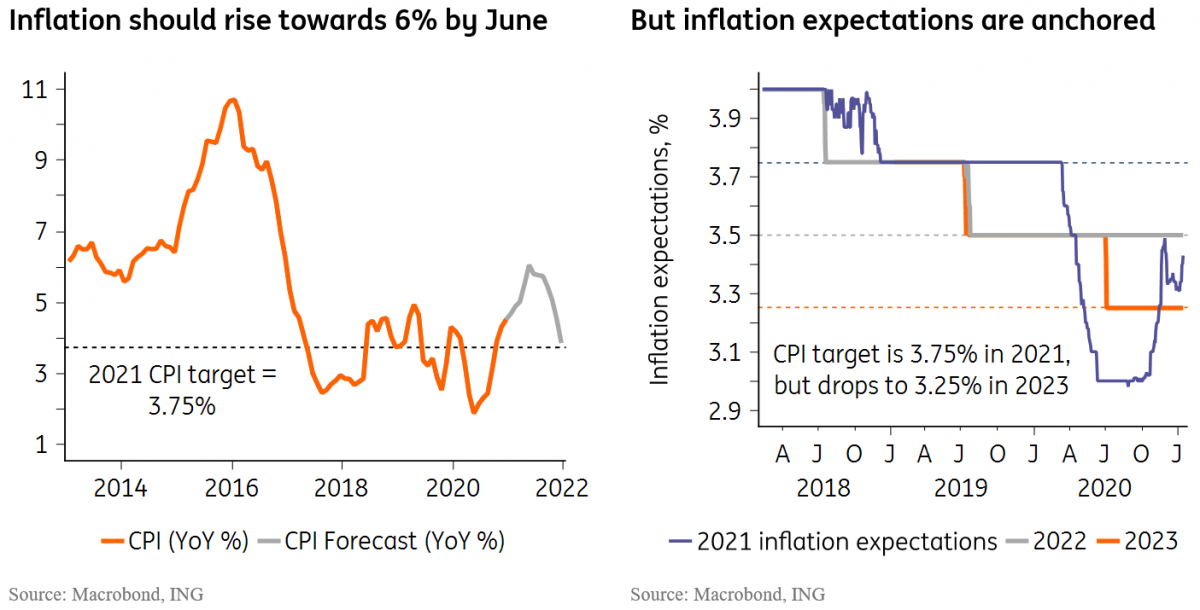 Inflation should rise towards 6% by June

11
9
7
5
3
1

2021 CPI target = 3.75%

2014 2016 2018 2020 2022

CPI (YoY %) CPI Forecast (YoY %)

Source: Macrobond, ING

But inflation expectations are anchored

Inflation expectations, %

3.9
3.7
3.5
3.3
3.1
2.9

CPI target is 3.75% in 2021, but drops to 3.25% in 2023

A J O J A J O J A J O J
2018 2019 2020

2021 inflation expectations 2022 2023

Source: Macrobond, ING